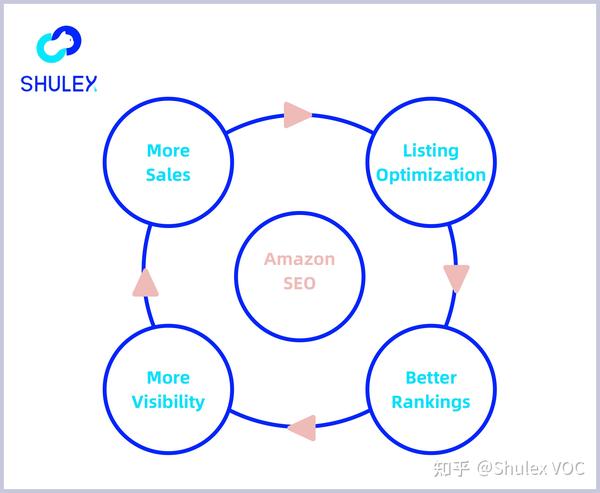 SHULEX

More Sales

Listing Optimization

Amazon SEO

More Visibility

Better Rankings

知乎 @Shulex VOC